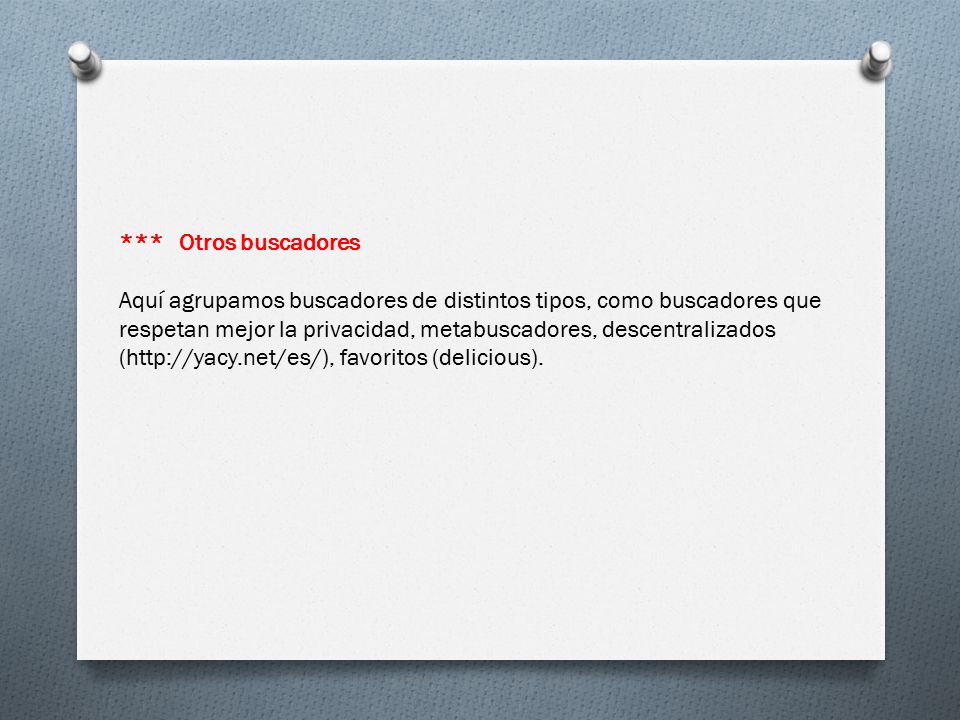 ***   Otros buscadores

Aquí agrupamos buscadores de distintos tipos, como buscadores que respetan mejor la privacidad, metabuscadores, descentralizados (http://yacy.net/es/), favoritos (delicious).